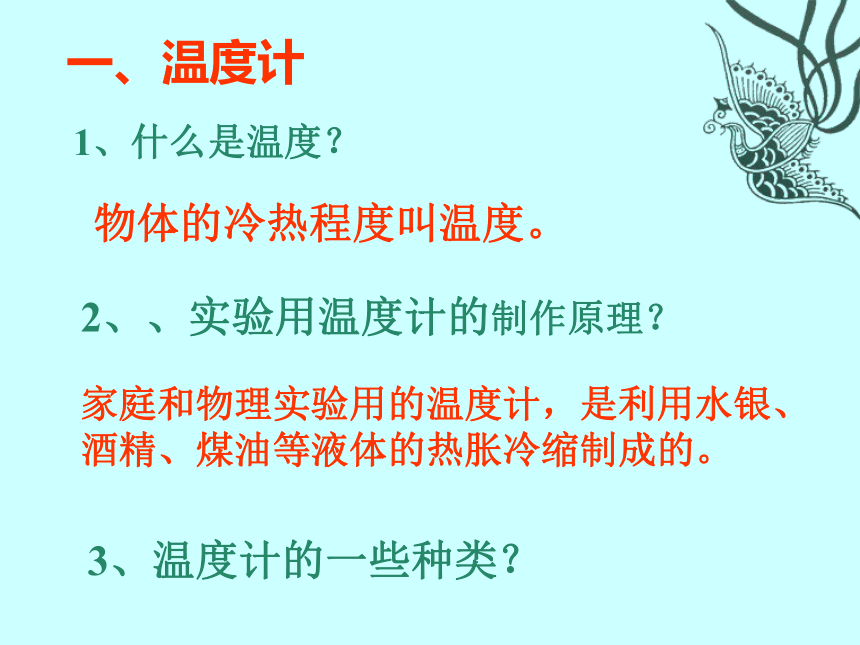 一、温度计

1、什么是温度？

物体的冷热程度叫温度。

2、、实验用温度计的制作原理？

家庭和物理实验用的温度计，是利用水银、酒精、煤油等液体的热胀冷缩制成的。

3、温度计的一些种类？